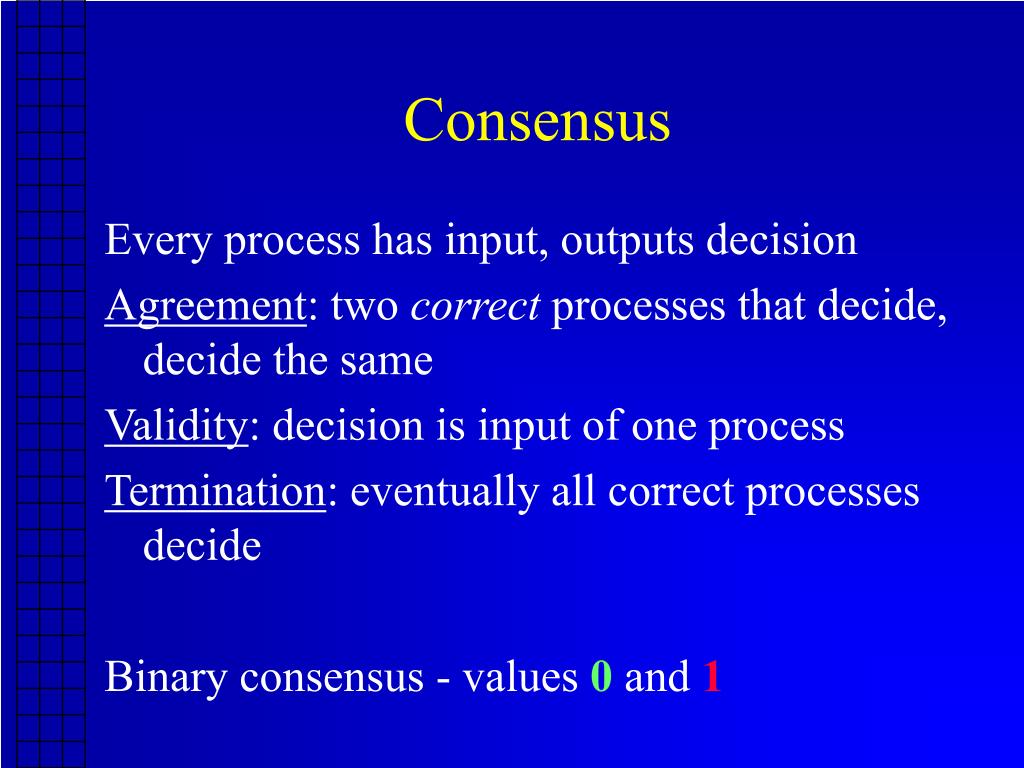 Consensus

Every process has input, outputs decision

Agreement: two correct processes that decide, decide the same

Validity: decision is input of one process

Termination: eventually all correct processes decide

Binary consensus - values 0 and 1